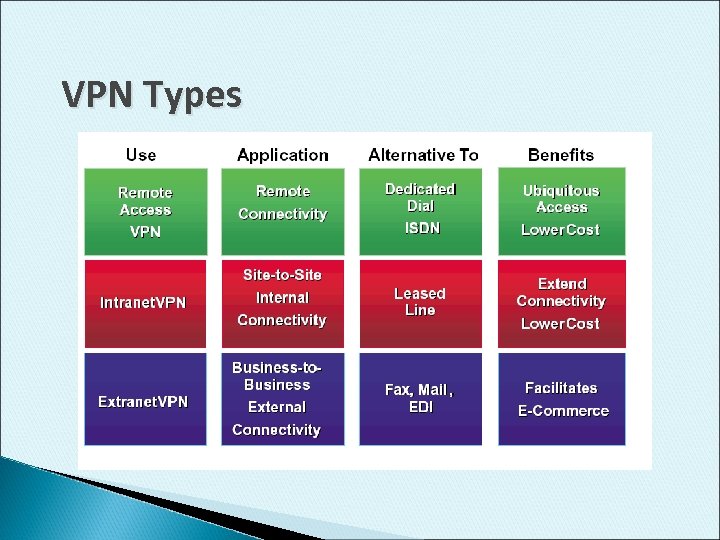 VPN Types

| Use | Application | Alternative To | Benefits |
|---|---|---|---|
| Remote Access VPN | Remote Connectivity | Dedicated Dial ISDN | Ubiquitous Access LowerCost |
| IntranetVPN | Site-to-Site Internal Connectivity | Leased Line | Extend Connectivity LowerCost |
| ExtranetVPN | Business-to-Business External Connectivity | Fax, Mail, EDI | Facilitates E-Commerce |